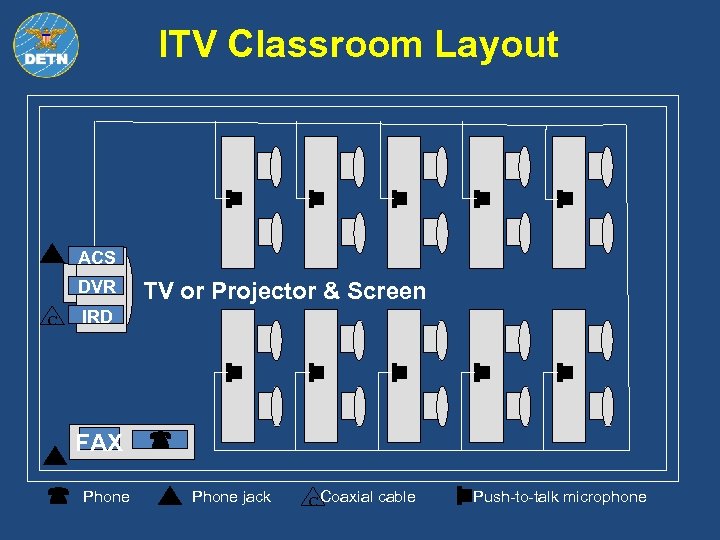 DETN

ITV Classroom Layout

ACS
DVR
IRD
C

TV or Projector & Screen

FAX

Phone Phone jack C Coaxial cable Push-to-talk microphone